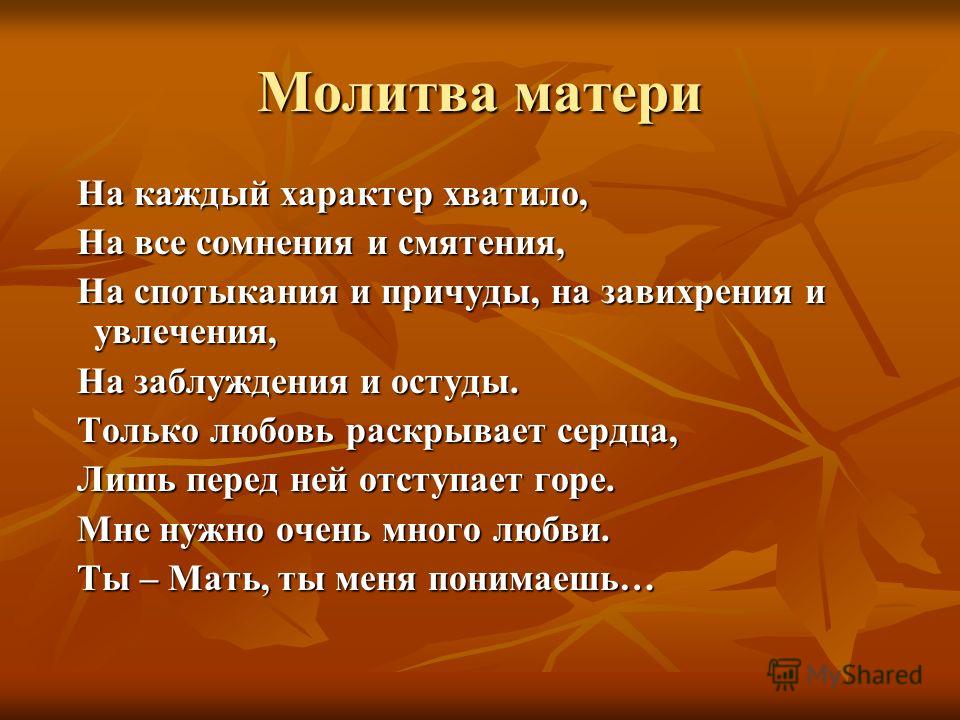 Молитва матери

На каждый характер хватило,
На все сомнения и смятения,
На спотыкания и причуды, на завихрения и увлечения,
На заблуждения и остуды.
Только любовь раскрывает сердца,
Лишь перед ней отступает горе.
Мне нужно очень много любви.
Ты – Мать, ты меня понимаешь…

MyShared